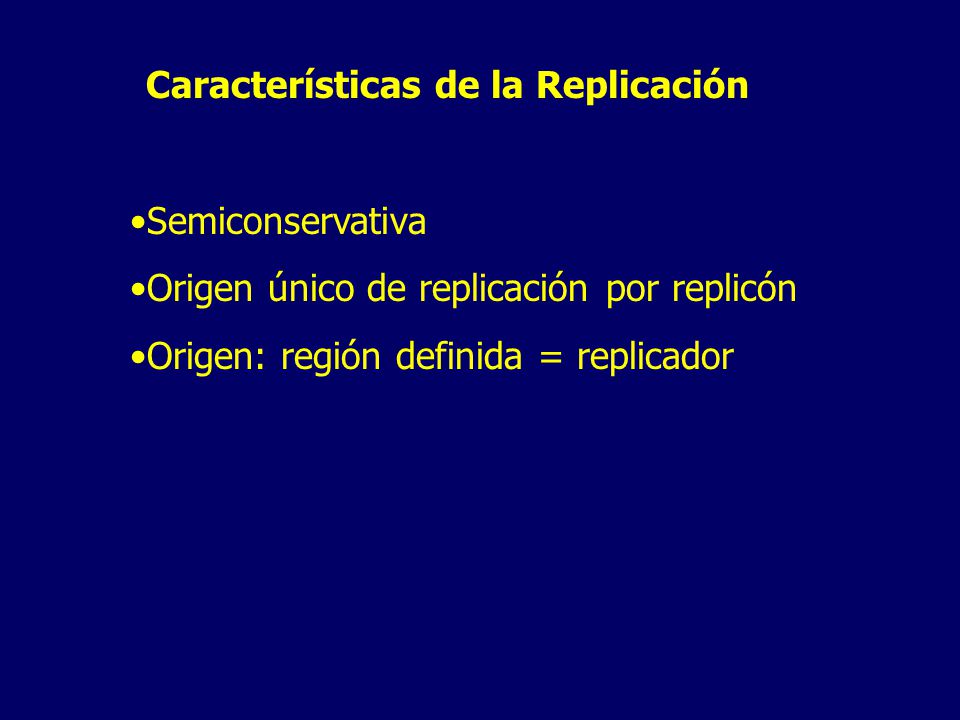 Características de la Replicación

•Semiconservativa

•Origen único de replicación por replicón

•Origen: región definida = replicador